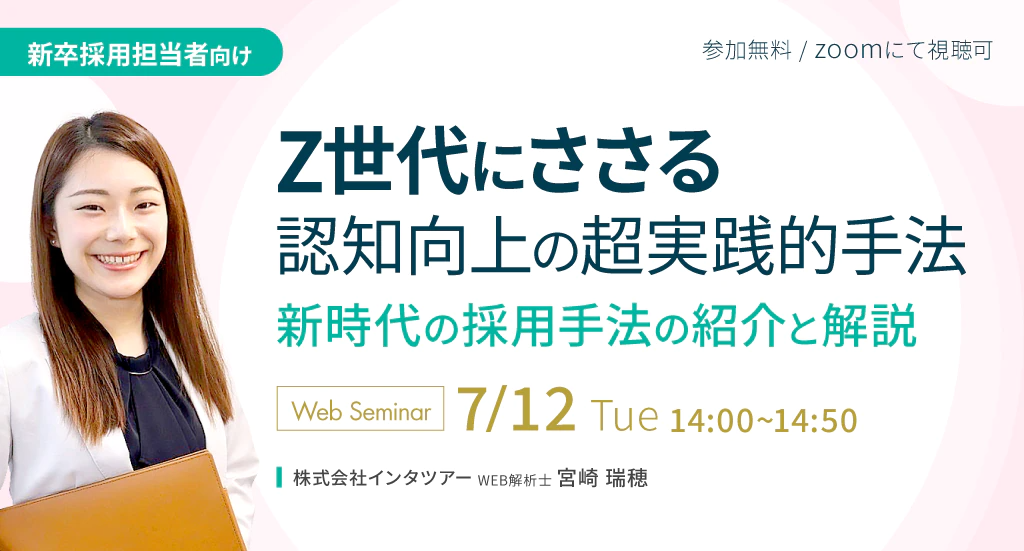 新卒採用担当者向け

参加無料 / zoomにて視聴可

Z世代にささる
認知向上の超実践的手法
新時代の採用手法の紹介と解説

Web Seminar 7/12 Tue 14:00~14:50

株式会社インタツアー WEB解析士 宮崎 瑞穂